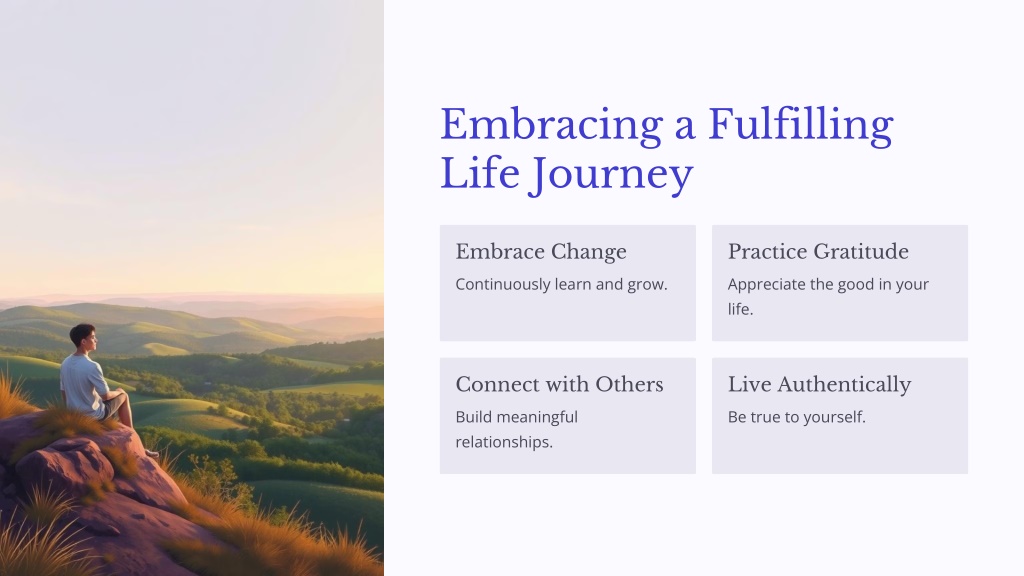 Embracing a Fulfilling Life Journey

Embrace Change

Continuously learn and grow.

Practice Gratitude

Appreciate the good in your life.

Connect with Others

Build meaningful relationships.

Live Authentically

Be true to yourself.